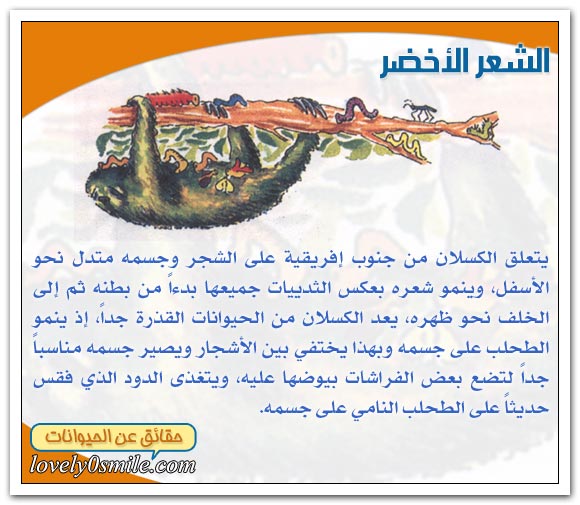 الشعر الأخضر

يتعلق الكسلان من جنوب إفريقية على الشجر وجسمه متدل نحو الأسفل، وينمو شعره بعكس الثدييات جميعها بدءاً من بطنه ثم إلى الخلف نحو ظهره، يعد الكسلان من الحيوانات القذرة جداً، إذ ينمو الطحلب على جسمه وبهذا يختفي بين الأشجار ويصير جسمه مناسباً جداً لتضع بعض الفراشات بيوضها عليه، ويتغذى الدود الذي فقس حديثاً على الطحلب النامي على جسمه.

حقائق عن الحيوانات

lovely0smile.com